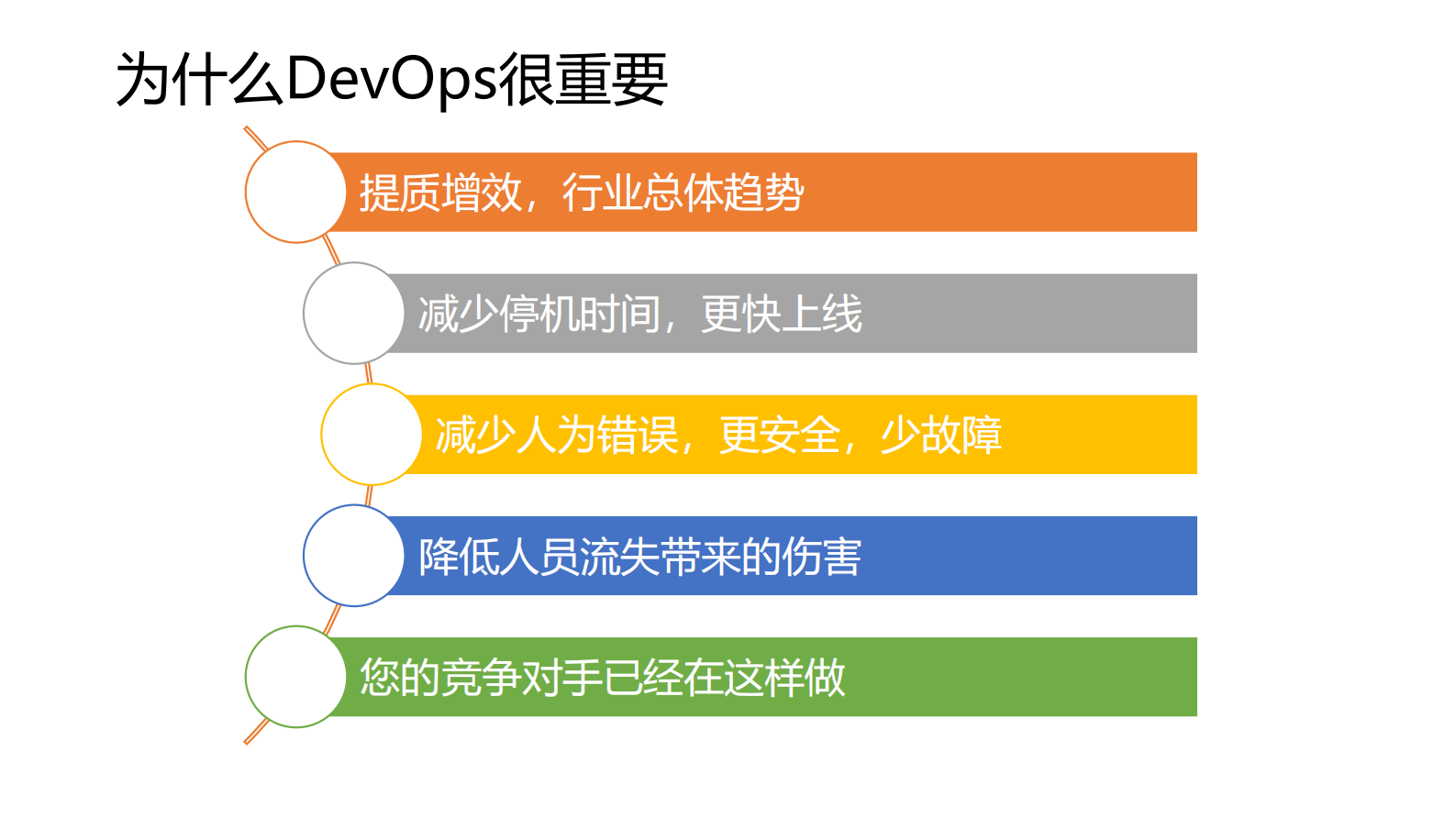 为什么DevOps很重要

提质增效，行业总体趋势

减少停机时间，更快上线

减少人为错误，更安全，少故障

降低人员流失带来的伤害

您的竞争对手已经在这样做